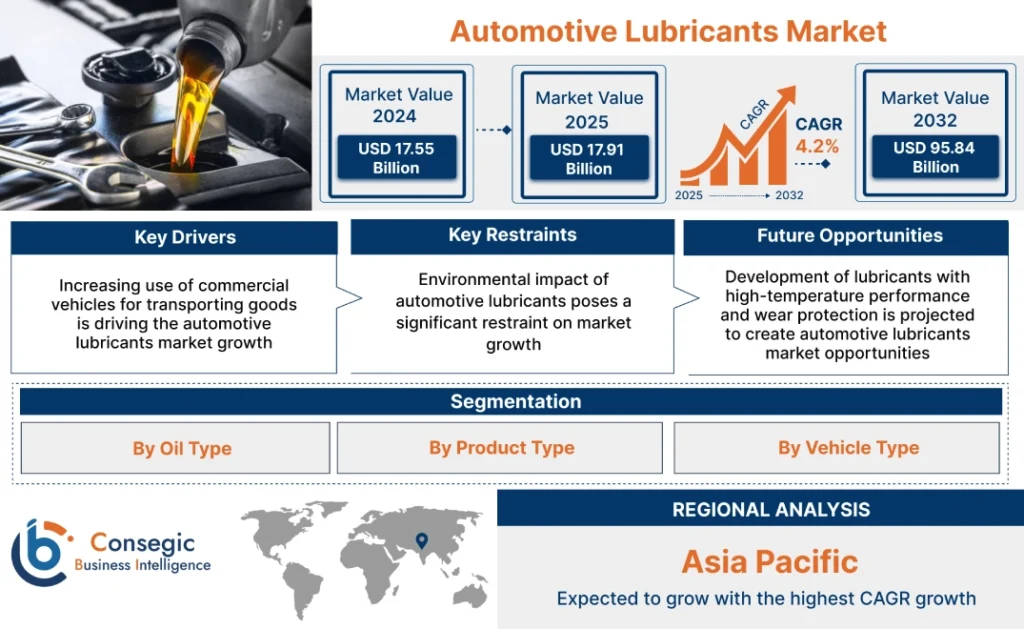 Automotive Lubricants Market

Market Value 2024
USD 17.55 Billion

Market Value 2025
USD 17.91 Billion

CAGR
2025 2032
CAGR 4.2%

Market Value 2032
USD 95.84 Billion

Key Drivers
Increasing use of commercial vehicles for transporting goods is driving the automotive lubricants market growth

Key Restraints
Environmental impact of automotive lubricants poses a significant restraint on market growth

Future Opportunities
Development of lubricants with high-temperature performance and wear protection is projected to create automotive lubricants market opportunities

Segmentation
By Oil Type
By Product Type
By Vehicle Type

Consegic Business Intelligence

REGIONAL ANALYSIS
Asia Pacific
Expected to grow with the highest CAGR growth